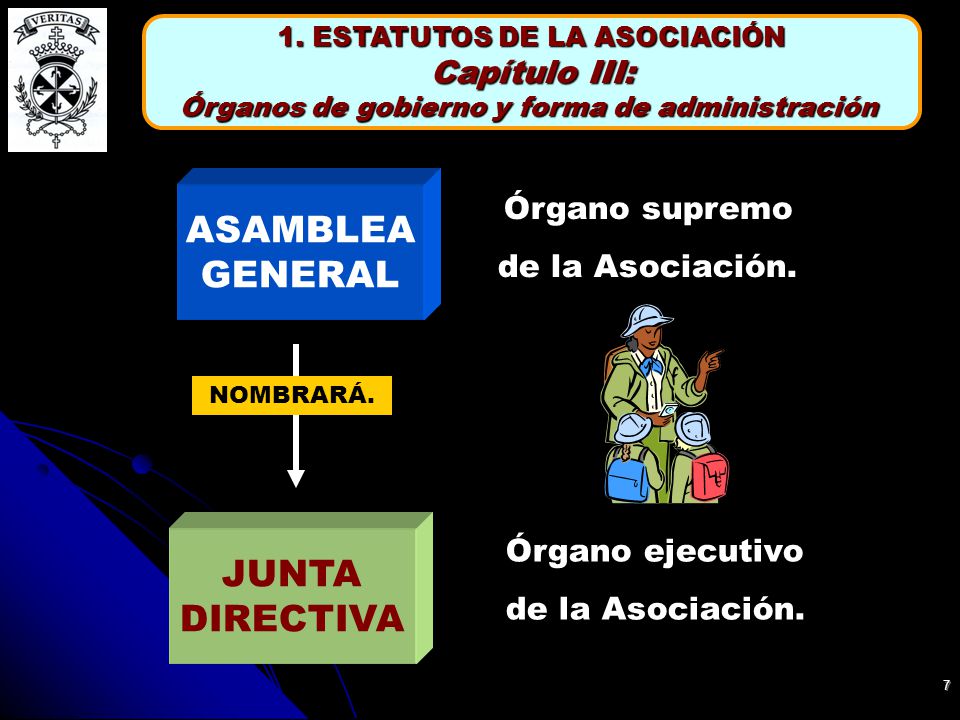 VERITAS

1. ESTATUTOS DE LA ASOCIACIÓN
Capítulo III:
Órganos de gobierno y forma de administración

ASAMBLEA GENERAL

Órgano supremo de la Asociación.

NOMBRARÁ.

JUNTA DIRECTIVA

Órgano ejecutivo de la Asociación.

7